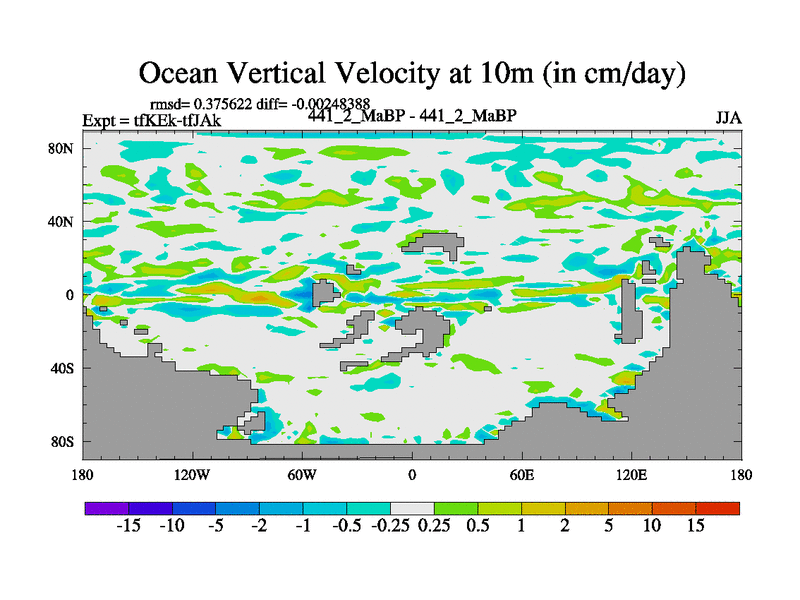 Ocean Vertical Velocity at 10m (in cm/day)

rmsd= 0.375622 diff= -0.00248388

Expt = tfKEk-tfJAk

441_2_MaBP - 441_2_MaBP

JJA

80N

40N

0

40S

80S

180

120W

60W

0

60E

120E

180

-15 -10 -5 -2 -1 -0.5 -0.25 0.25 0.5 1 2 5 10 15